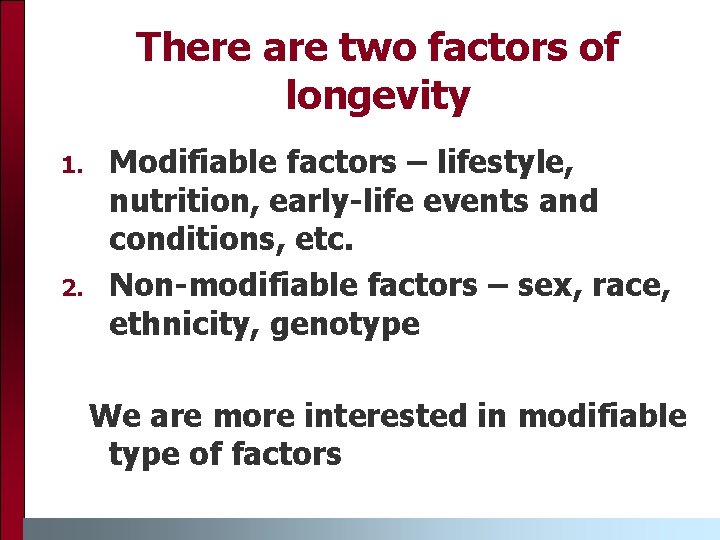 There are two factors of longevity

1. Modifiable factors – lifestyle, nutrition, early-life events and conditions, etc.
2. Non-modifiable factors – sex, race, ethnicity, genotype

We are more interested in modifiable type of factors